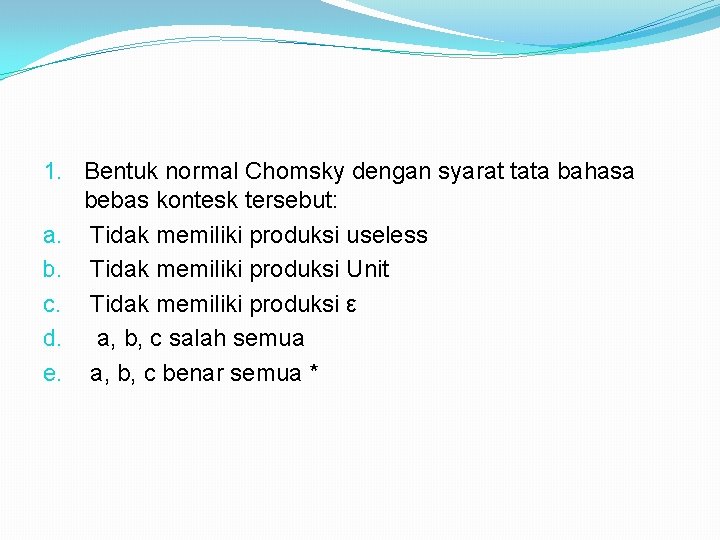 1. Bentuk normal Chomsky dengan syarat tata bahasa bebas kontesk tersebut:
a. Tidak memiliki produksi useless
b. Tidak memiliki produksi Unit
c. Tidak memiliki produksi ε
d. a, b, c salah semua
e. a, b, c benar semua *